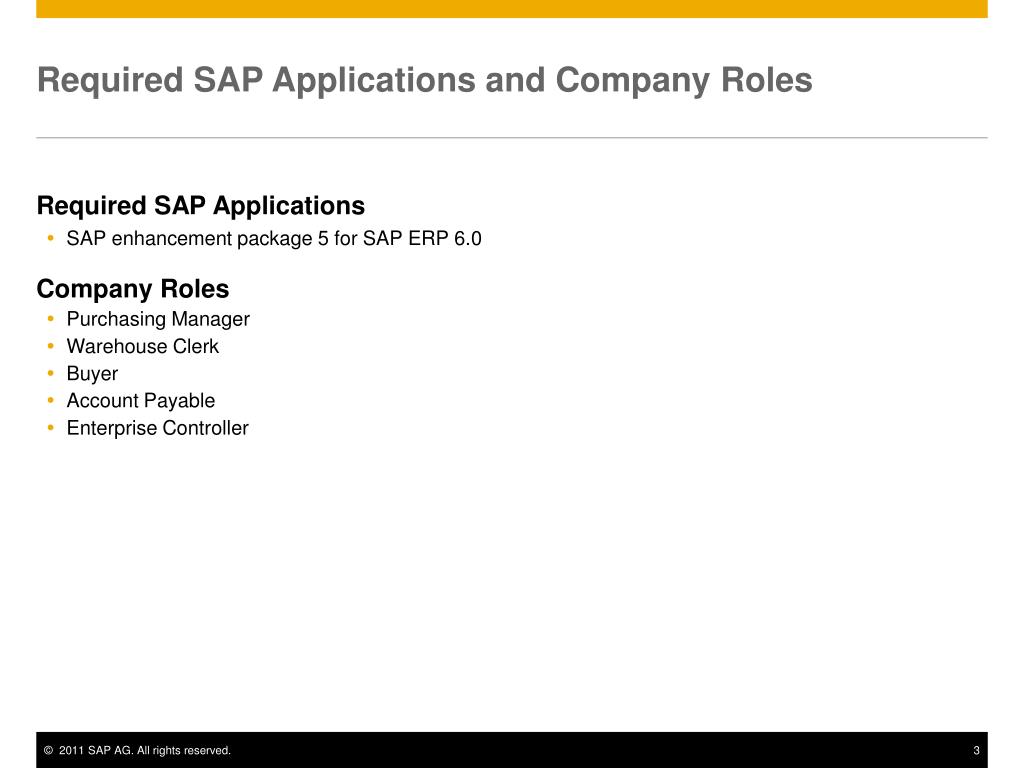 Required SAP Applications and Company Roles

Required SAP Applications
• SAP enhancement package 5 for SAP ERP 6.0

Company Roles
• Purchasing Manager
• Warehouse Clerk
• Buyer
• Account Payable
• Enterprise Controller

© 2011 SAP AG. All rights reserved.

3